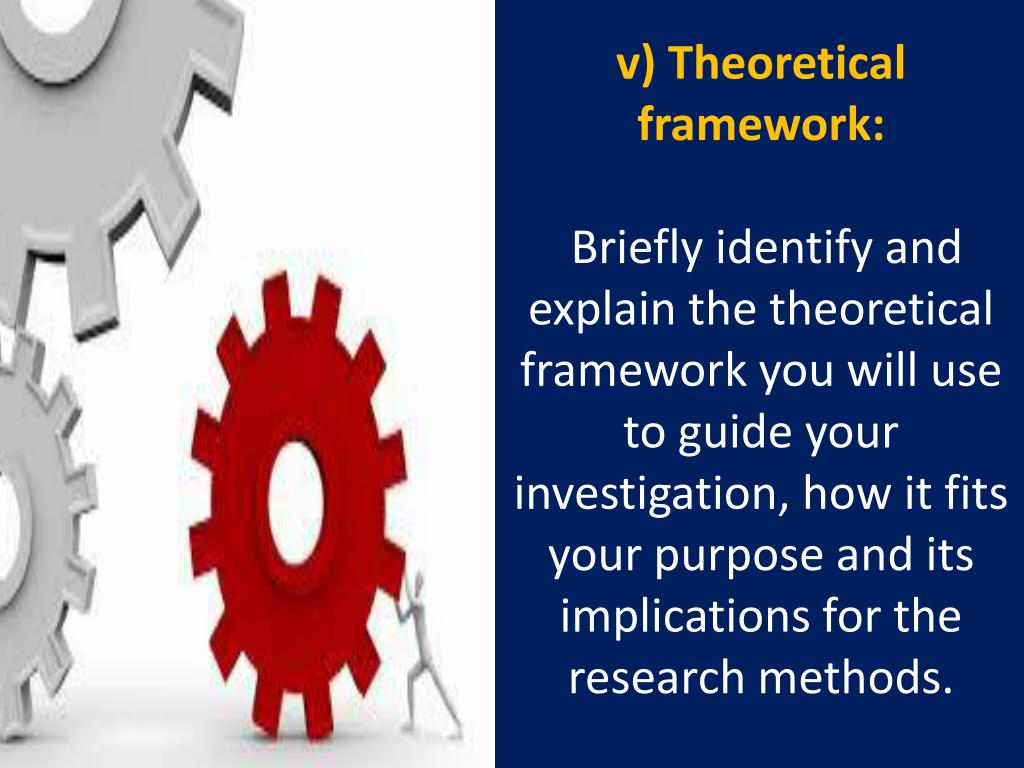 v) Theoretical framework:

Briefly identify and explain the theoretical framework you will use to guide your investigation, how it fits your purpose and its implications for the research methods.